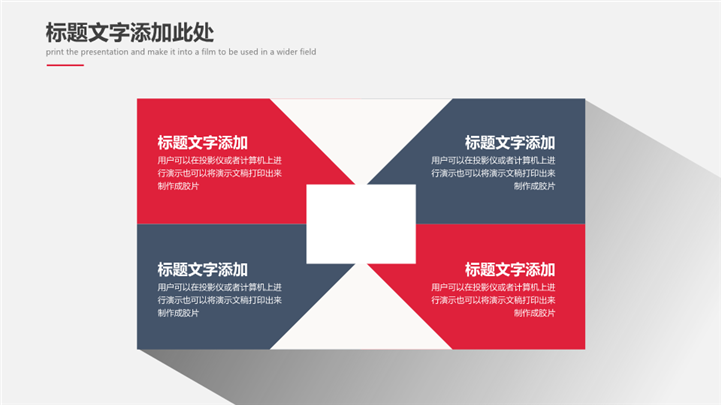 标题文字添加此处

print the presentation and make it into a film to be used in a wider field

标题文字添加

用户可以在投影仪或者计算机上进行演示也可以将演示文稿打印出来制作成胶片

标题文字添加

用户可以在投影仪或者计算机上进行演示也可以将演示文稿打印出来制作成胶片

标题文字添加

用户可以在投影仪或者计算机上进行演示也可以将演示文稿打印出来制作成胶片

标题文字添加

用户可以在投影仪或者计算机上进行演示也可以将演示文稿打印出来制作成胶片